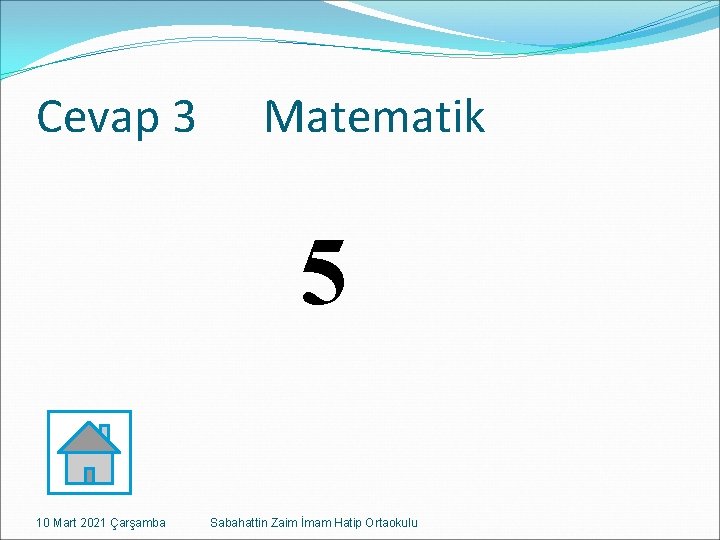 Cevap 3 Matematik

5

10 Mart 2021 Çarşamba Sabahattin Zaim İmam Hatip Ortaokulu